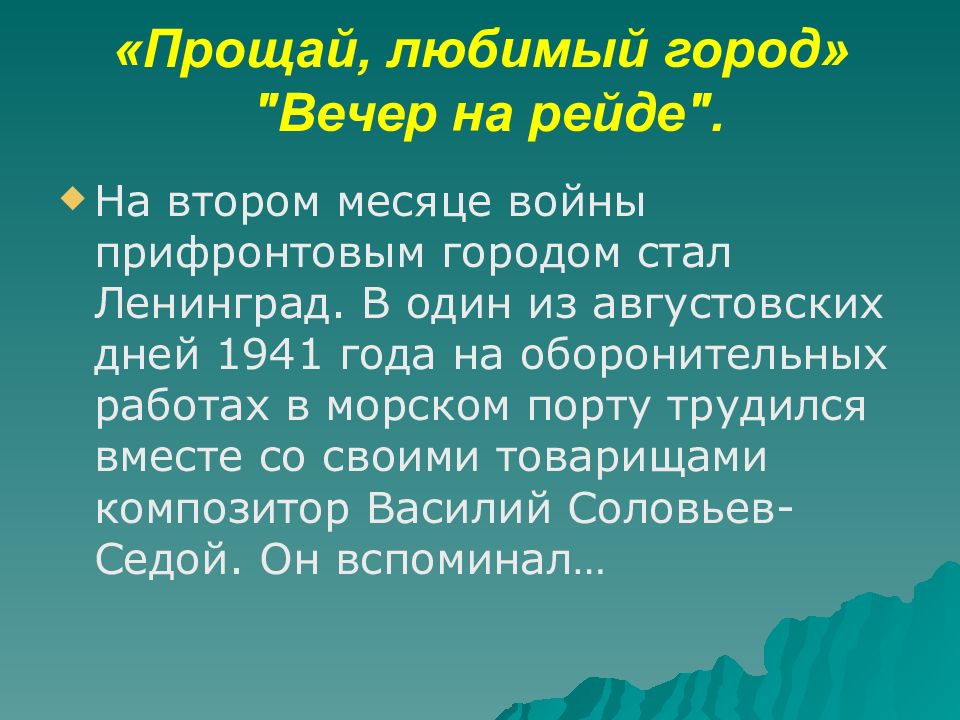 «Прощай, любимый город»
"Вечер на рейде".

На втором месяце войны прифронтовым городом стал Ленинград. В один из августовских дней 1941 года на оборонительных работах в морском порту трудился вместе со своими товарищами композитор Василий Соловьев-Седой. Он вспоминал…